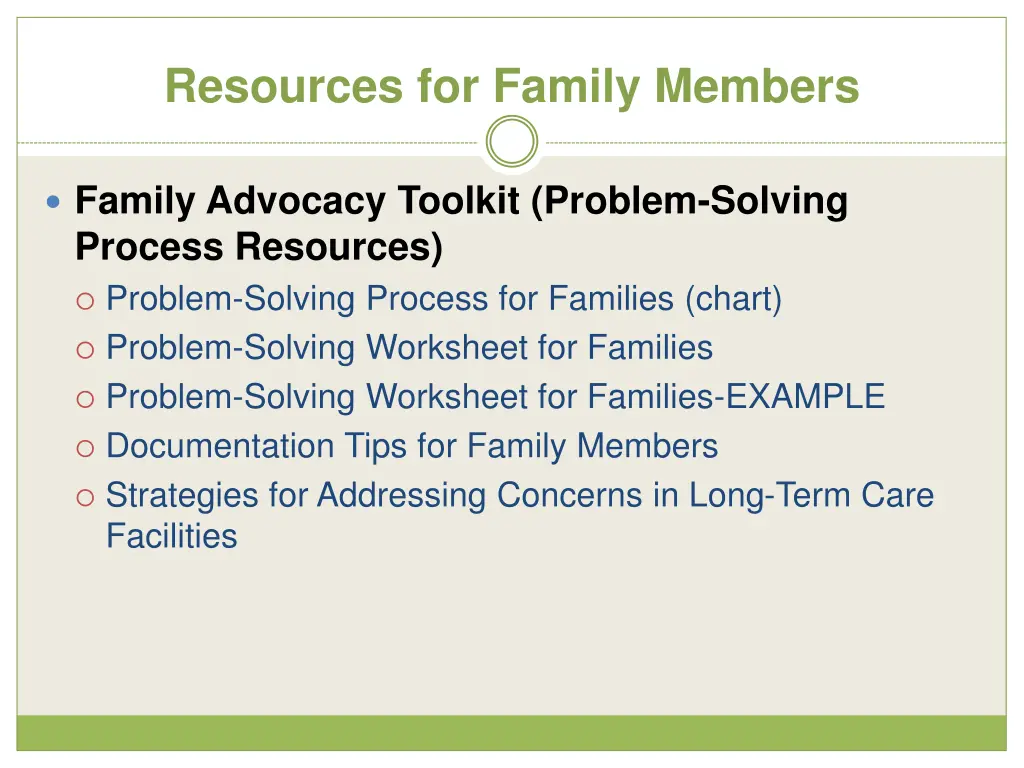 Resources for Family Members

Family Advocacy Toolkit (Problem-Solving Process Resources)

Problem-Solving Process for Families (chart)
Problem-Solving Worksheet for Families
Problem-Solving Worksheet for Families-EXAMPLE
Documentation Tips for Family Members
Strategies for Addressing Concerns in Long-Term Care Facilities